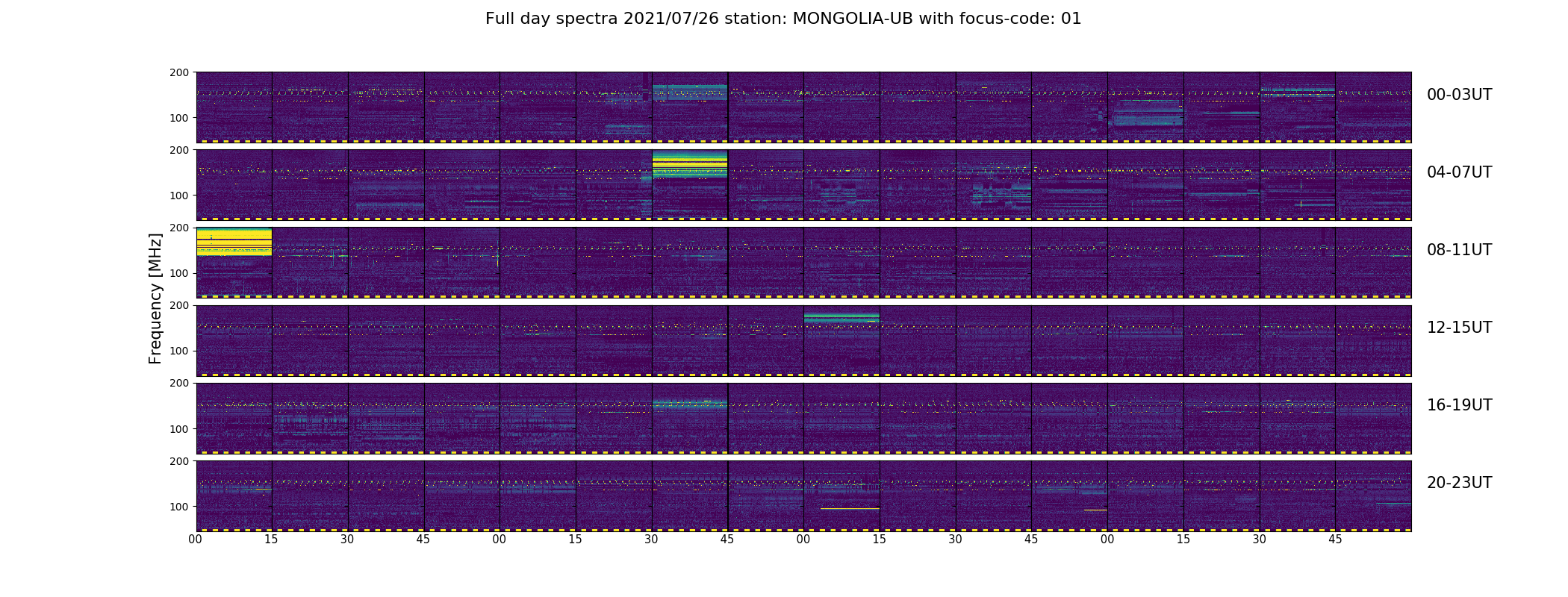 Full day spectra 2021/07/26 station: MONGOLIA-UB with focus-code: 01

Frequency [MHz]

200
100
00-03UT

200
100
04-07UT

200
100
08-11UT

200
100
12-15UT

200
100
16-19UT

200
100
20-23UT

00 15 30 45 00 15 30 45 00 15 30 45 00 15 30 45